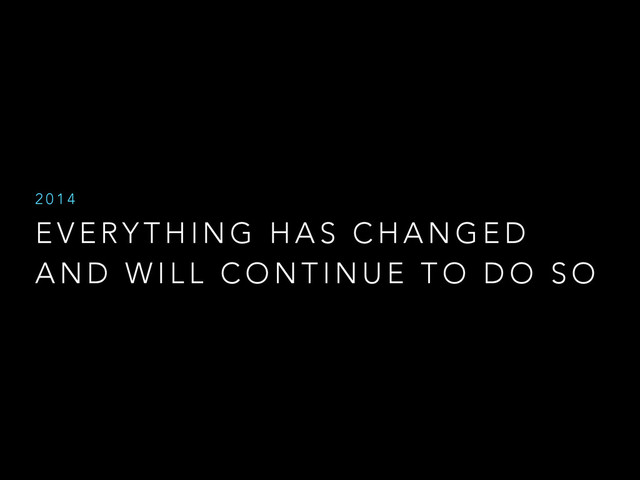 2014

EVERYTHING HAS CHANGED AND WILL CONTINUE TO DO SO